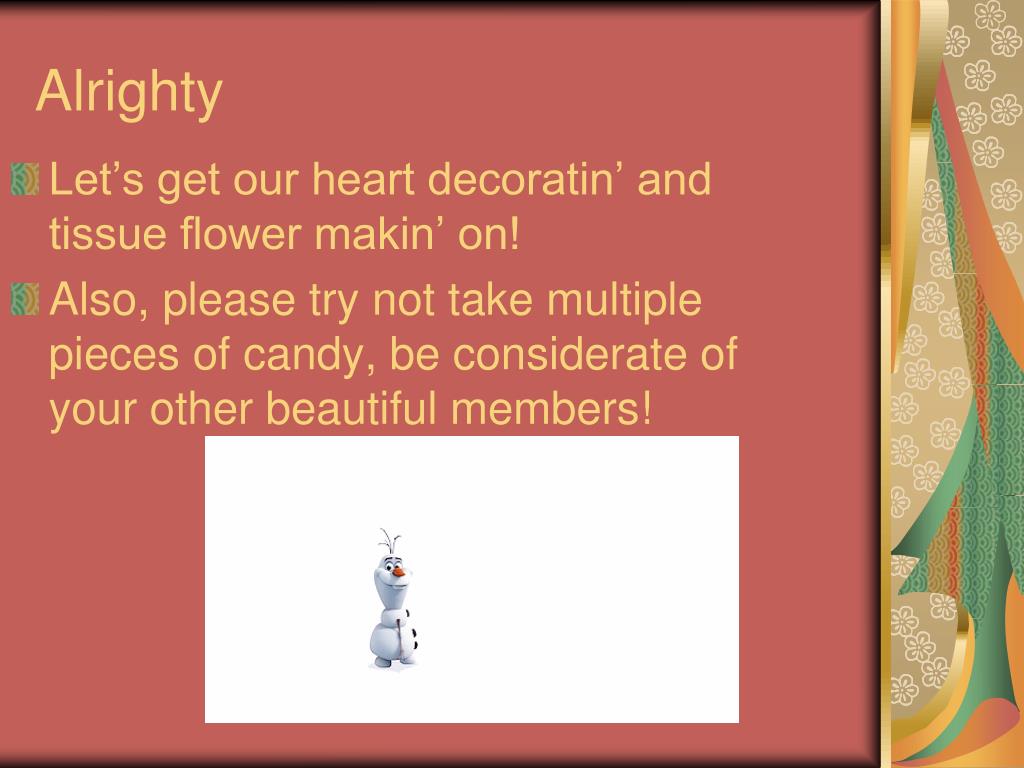 Alrighty

Let’s get our heart decoratin’ and tissue flower makin’ on!

Also, please try not take multiple pieces of candy, be considerate of your other beautiful members!